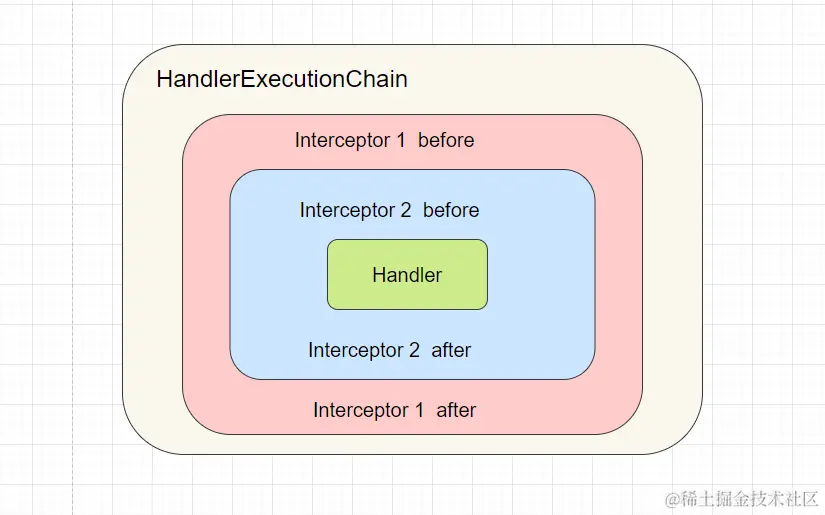 HandlerExecutionChain

Interceptor 1 before

Interceptor 2 before

Handler

Interceptor 2 after

Interceptor 1 after

@稀土掘金技术社区